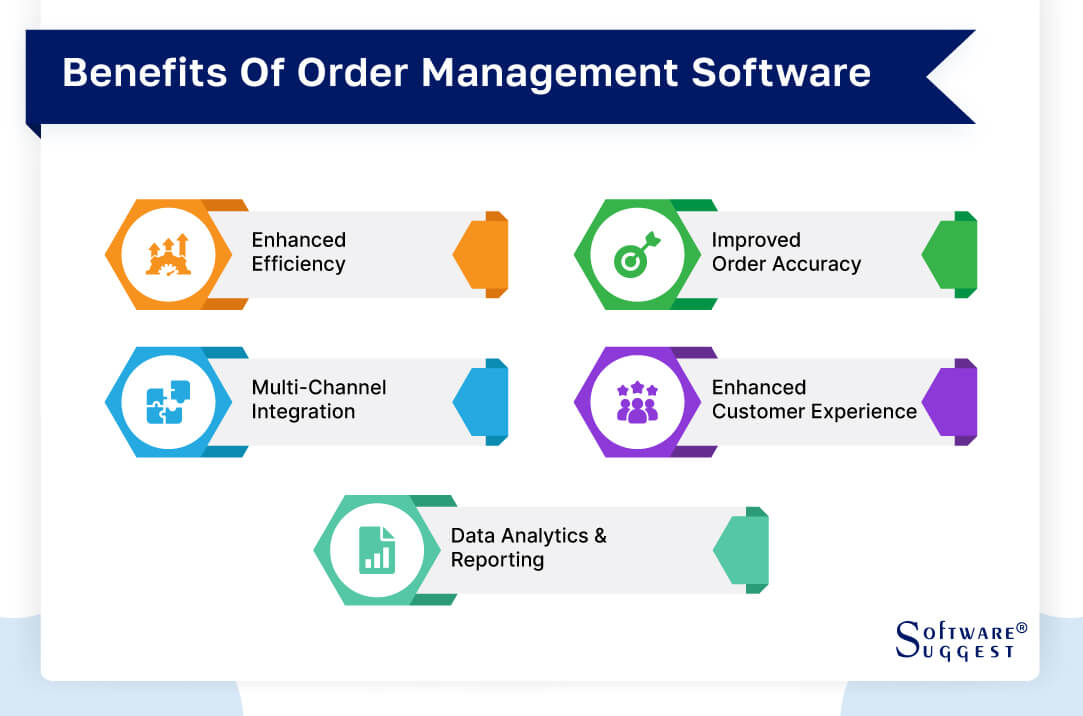 Benefits Of Order Management Software

Enhanced Efficiency

Improved Order Accuracy

Multi-Channel Integration

Enhanced Customer Experience

Data Analytics & Reporting

SOFTWARE® SUGGEST